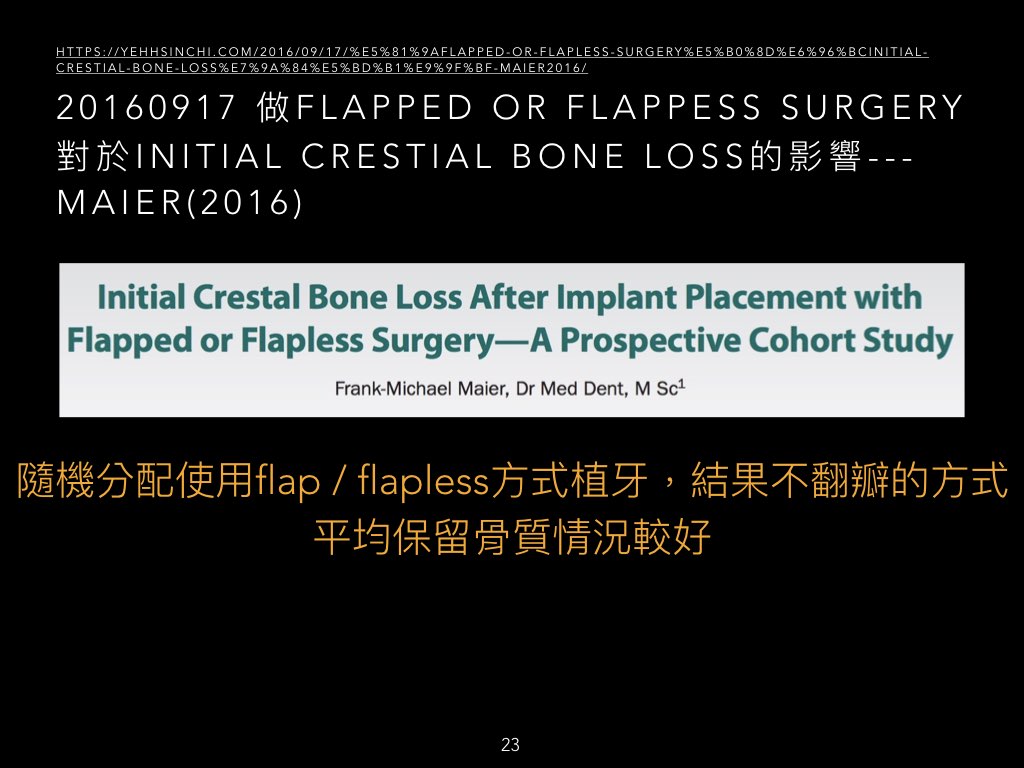 HTTPS://YEHHSINCHI.COM/2016/09/17/%E5%81%9AFLAPPED-OR-FLAPLESS-SURGERY%E5%B0%8D%E6%96%BCINITIAL-CRESTIAL-BONE-LOSS%E7%9A%84%E5%BD%B1%E9%9F%BF-MAIER2016/

20160917 做FLAPPED OR FLAPPESS SURGERY 對於INITIAL CRESTIAL BONE LOSS的影響---MAIER(2016)

Initial Crestal Bone Loss After Implant Placement with Flapped or Flapless Surgery—A Prospective Cohort Study

Frank-Michael Maier, Dr Med Dent, M Sc$^1$

隨機分配使用flap / flapless方式植牙，結果不翻瓣的方式平均保留骨質情況較好

23